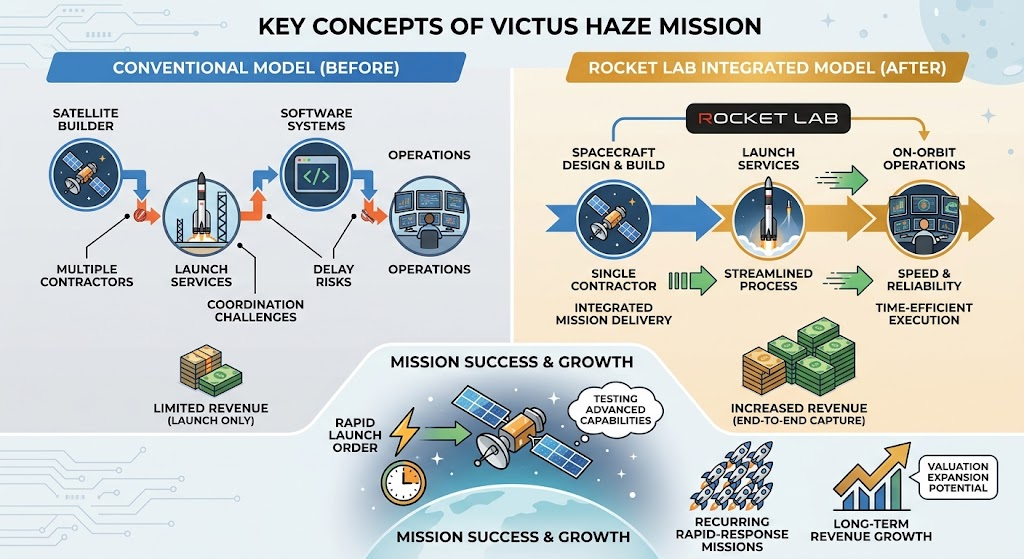 KEY CONCEPTS OF VICTUS HAZE MISSION

CONVENTIONAL MODEL (BEFORE)

SATELLITE BUILDER

SOFTWARE SYSTEMS

OPERATIONS

MULTIPLE CONTRACTORS

LAUNCH SERVICES

DELAY RISKS

OPERATIONS

COORDINATION CHALLENGES

LIMITED REVENUE (LAUNCH ONLY)

ROCKET LAB INTEGRATED MODEL (AFTER)

ROCKET LAB

SPACECRAFT DESIGN & BUILD

LAUNCH SERVICES

ON-ORBIT OPERATIONS

SINGLE CONTRACTOR

STREAMLINED PROCESS

SPEED & RELIABILITY

INTEGRATED MISSION DELIVERY

TIME-EFFICIENT EXECUTION

INCREASED REVENUE (END-TO-END CAPTURE)

MISSION SUCCESS & GROWTH

RAPID LAUNCH ORDER

TESTING ADVANCED CAPABILITIES

MISSION SUCCESS & GROWTH

RECURRING RAPID-RESPONSE MISSIONS

LONG-TERM REVENUE GROWTH

VALUATION EXPANSION POTENTIAL